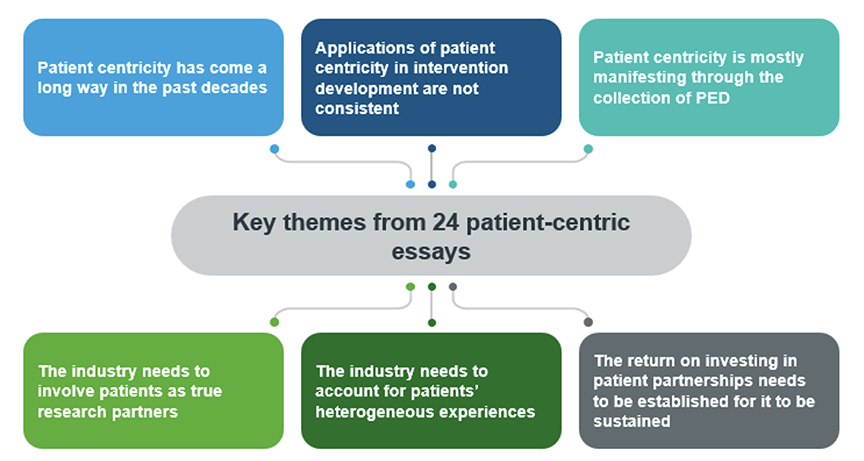 Patient centricity has come a long way in the past decades

Applications of patient centricity in intervention development are not consistent

Patient centricity is mostly manifesting through the collection of PED

Key themes from 24 patient-centric essays

The industry needs to involve patients as true research partners

The industry needs to account for patients' heterogeneous experiences

The return on investing in patient partnerships needs to be established for it to be sustained